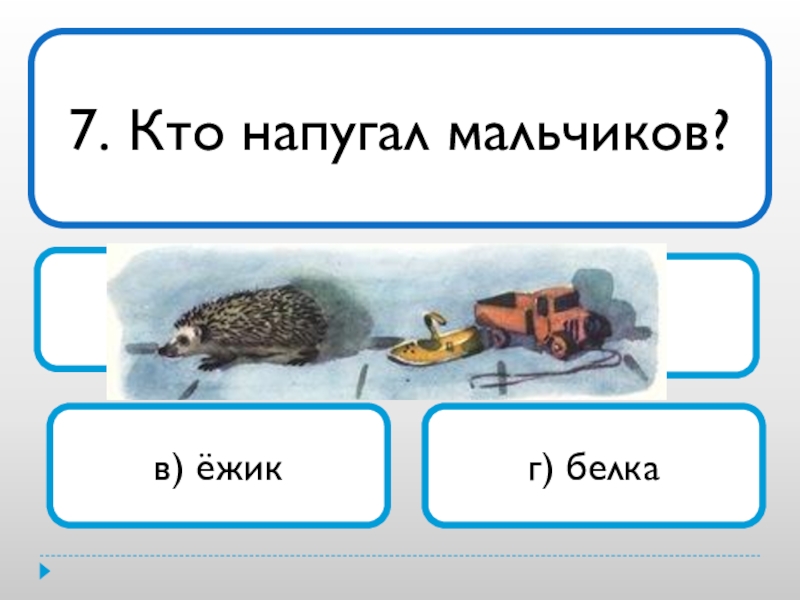 7. Кто напугал мальчиков?

в) ёжик

г) белка